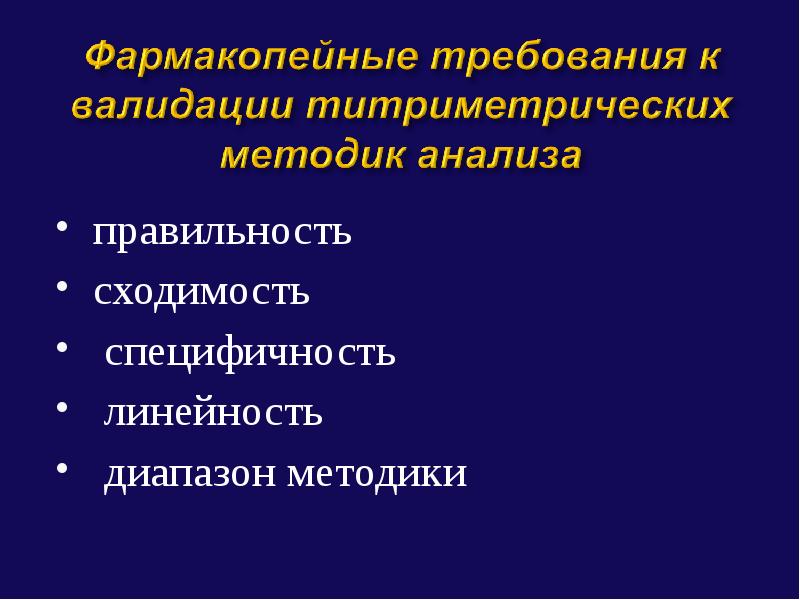 Фармакопейные требования к валидации титриметрических методик анализа

• правильность
• сходимость
• специфичность
• линейность
• диапазон методики